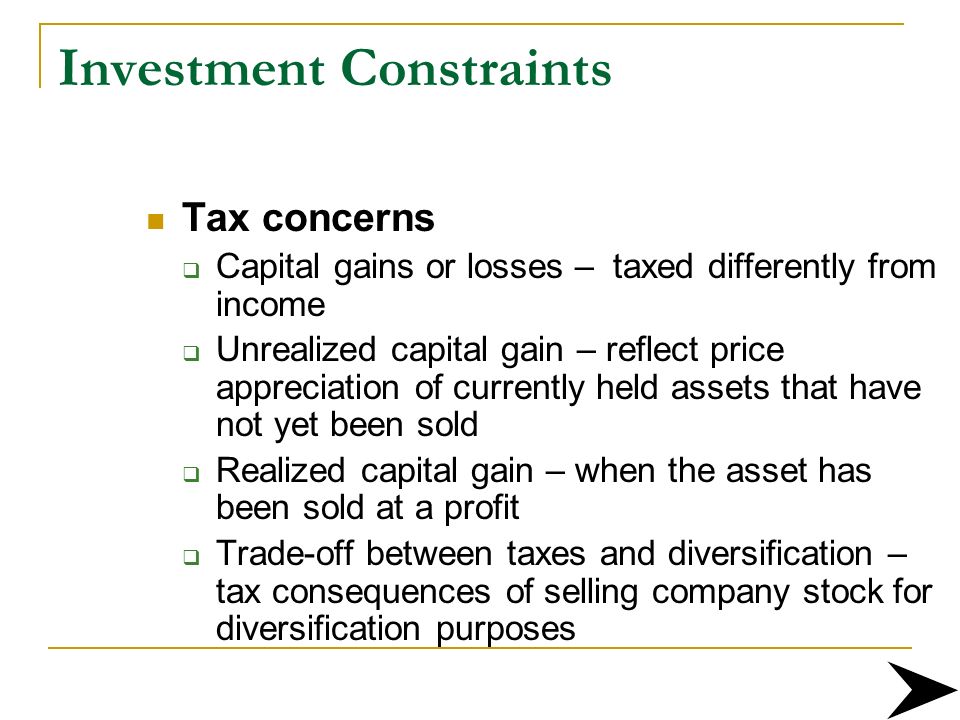 Investment Constraints

Tax concerns

Capital gains or losses – taxed differently from income

Unrealized capital gain – reflect price appreciation of currently held assets that have not yet been sold

Realized capital gain – when the asset has been sold at a profit

Trade-off between taxes and diversification – tax consequences of selling company stock for diversification purposes